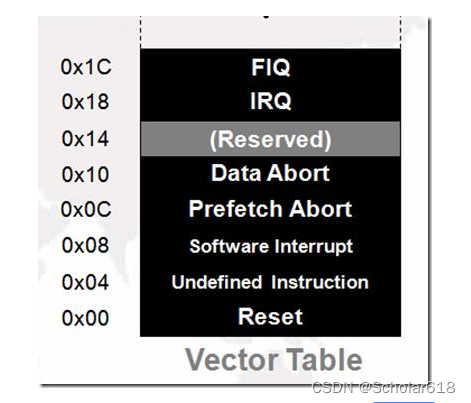 0x1C FIQ
0x18 IRQ
0x14 (Reserved)
0x10 Data Abort
0x0C Prefetch Abort
0x08 Software Interrupt
0x04 Undefined Instruction
0x00 Reset

Vector Table

CSDN @Scholar618